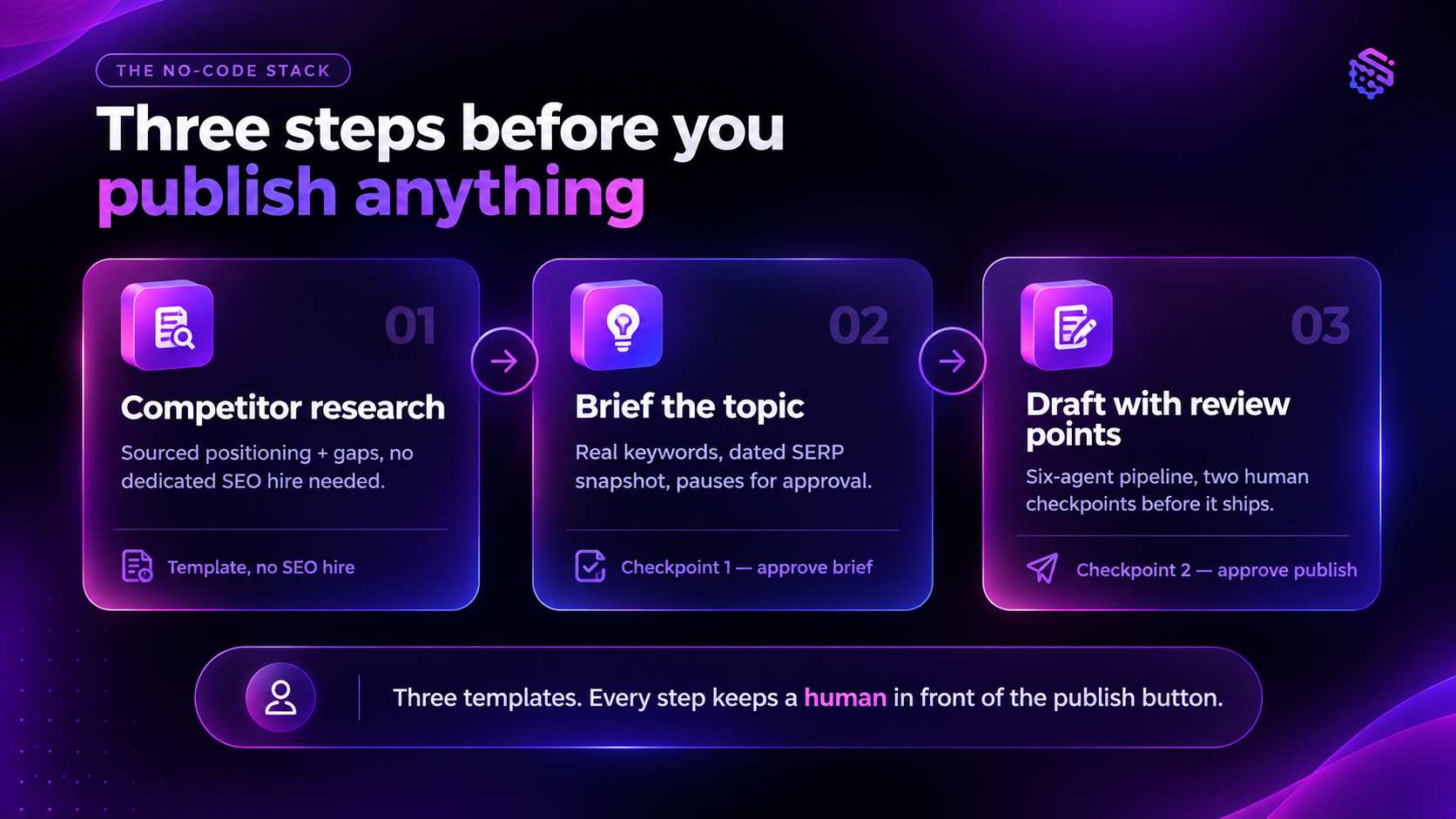 THE NO-CODE STACK

Three steps before you publish anything

01

Competitor research

Sourced positioning + gaps, no dedicated SEO hire needed.

Template, no SEO hire

02

Brief the topic

Real keywords, dated SERP snapshot, pauses for approval.

Checkpoint 1 — approve brief

03

Draft with review points

Six-agent pipeline, two human checkpoints before it ships.

Checkpoint 2 — approve publish

Three templates. Every step keeps a human in front of the publish button.